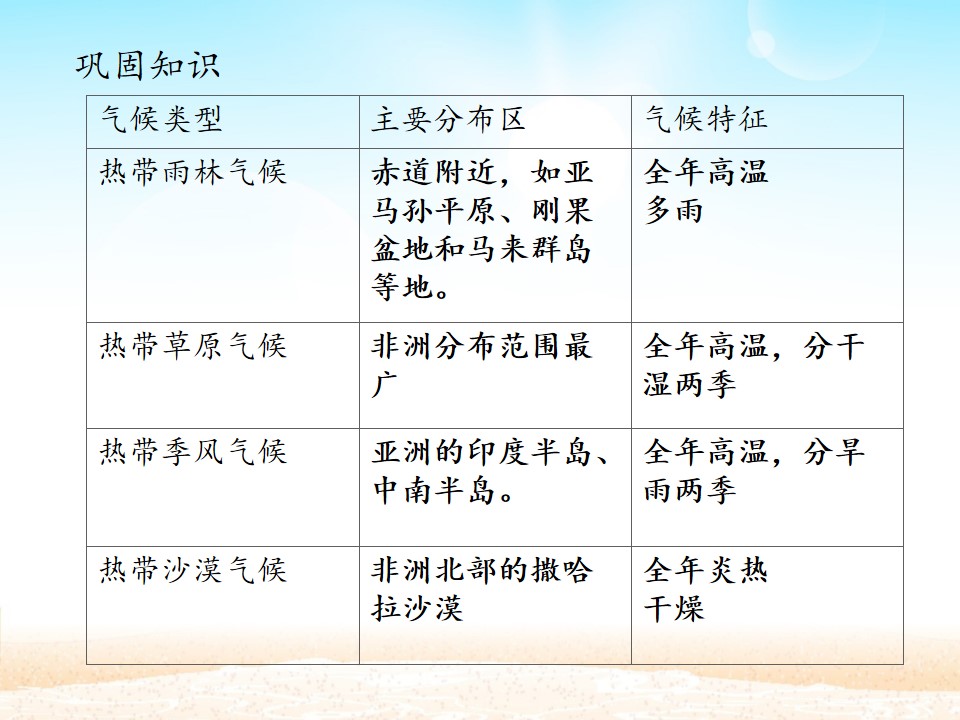 巩固知识

| 气候类型 | 主要分布区 | 气候特征 |
|---|---|---|
| 热带雨林气候 | 赤道附近，如亚马孙平原、刚果盆地和马来群岛等地。 | 全年高温多雨 |
| 热带草原气候 | 非洲分布范围最广 | 全年高温，分干湿两季 |
| 热带季风气候 | 亚洲的印度半岛、中南半岛。 | 全年高温，分旱雨两季 |
| 热带沙漠气候 | 非洲北部的撒哈拉沙漠 | 全年炎热干燥 |